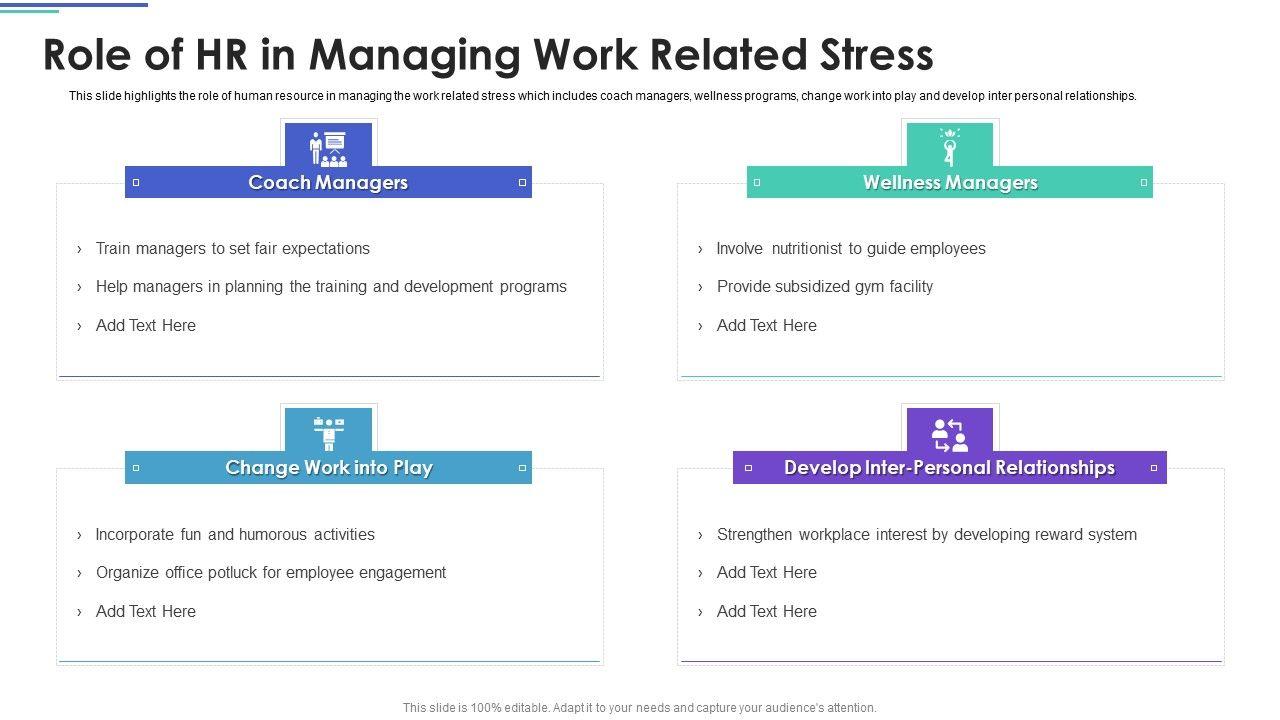 Role of HR in Managing Work Related Stress

This slide highlights the role of human resource in managing the work related stress which includes coach managers, wellness programs, change work into play and develop inter personal relationships.

Coach Managers

› Train managers to set fair expectations

› Help managers in planning the training and development programs

› Add Text Here

Wellness Managers

› Involve nutritionist to guide employees

› Provide subsidized gym facility

› Add Text Here

Change Work into Play

› Incorporate fun and humorous activities

› Organize office potluck for employee engagement

› Add Text Here

Develop Inter-Personal Relationships

› Strengthen workplace interest by developing reward system

› Add Text Here

› Add Text Here

This slide is 100% editable. Adapt it to your needs and capture your audience's attention.